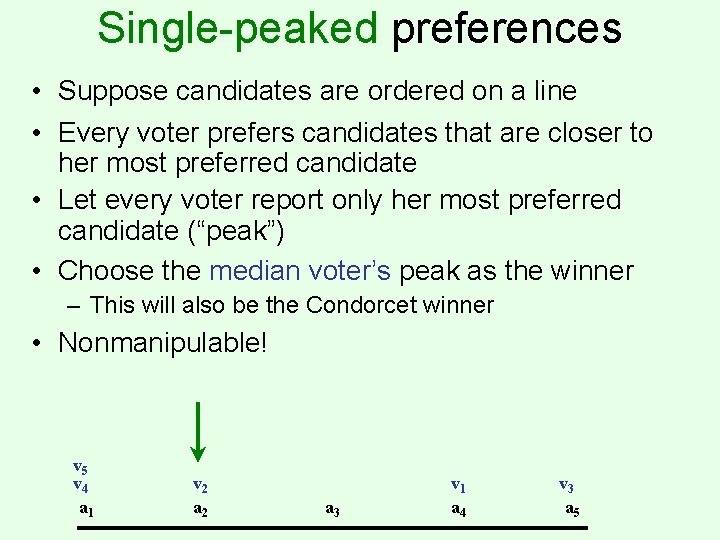 Single-peaked preferences

• Suppose candidates are ordered on a line

• Every voter prefers candidates that are closer to her most preferred candidate

• Let every voter report only her most preferred candidate (“peak”)

• Choose the median voter’s peak as the winner

– This will also be the Condorcet winner

• Nonmanipulable!

$v_5$
$v_4$ $v_2$ $v_1$ $v_3$
$a_1$ $a_2$ $a_3$ $a_4$ $a_5$